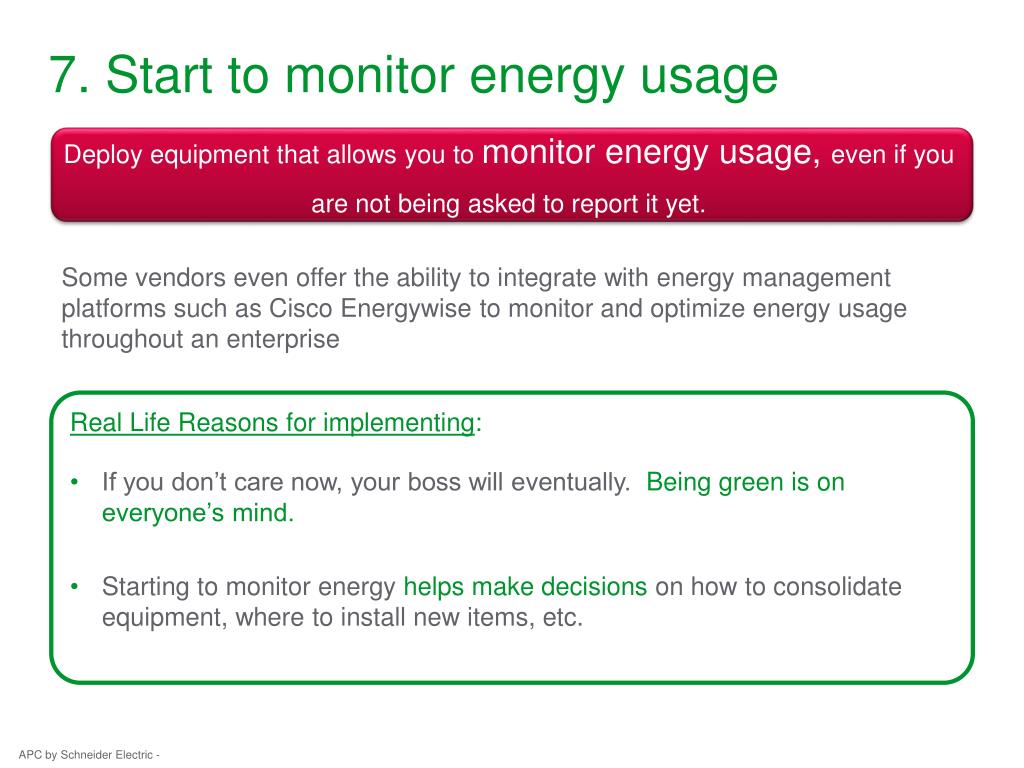 7. Start to monitor energy usage

Deploy equipment that allows you to monitor energy usage, even if you are not being asked to report it yet.

Some vendors even offer the ability to integrate with energy management platforms such as Cisco Energywise to monitor and optimize energy usage throughout an enterprise

Real Life Reasons for implementing:

• If you don’t care now, your boss will eventually. Being green is on everyone’s mind.

• Starting to monitor energy helps make decisions on how to consolidate equipment, where to install new items, etc.

APC by Schneider Electric -